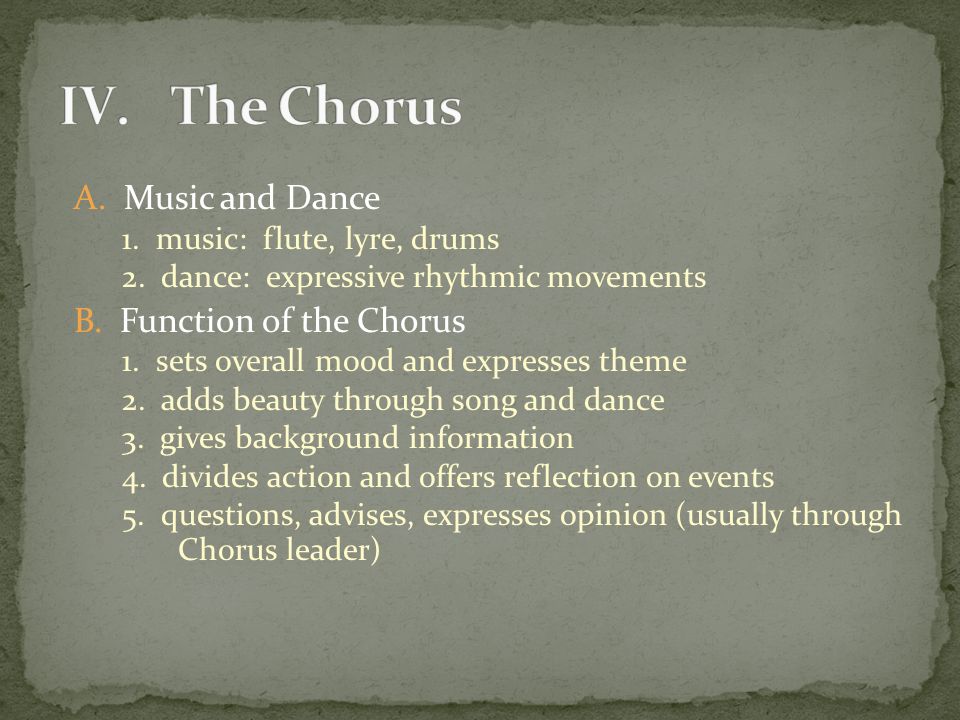 IV. The Chorus

A. Music and Dance
1. music: flute, lyre, drums
2. dance: expressive rhythmic movements

B. Function of the Chorus
1. sets overall mood and expresses theme
2. adds beauty through song and dance
3. gives background information
4. divides action and offers reflection on events
5. questions, advises, expresses opinion (usually through Chorus leader)